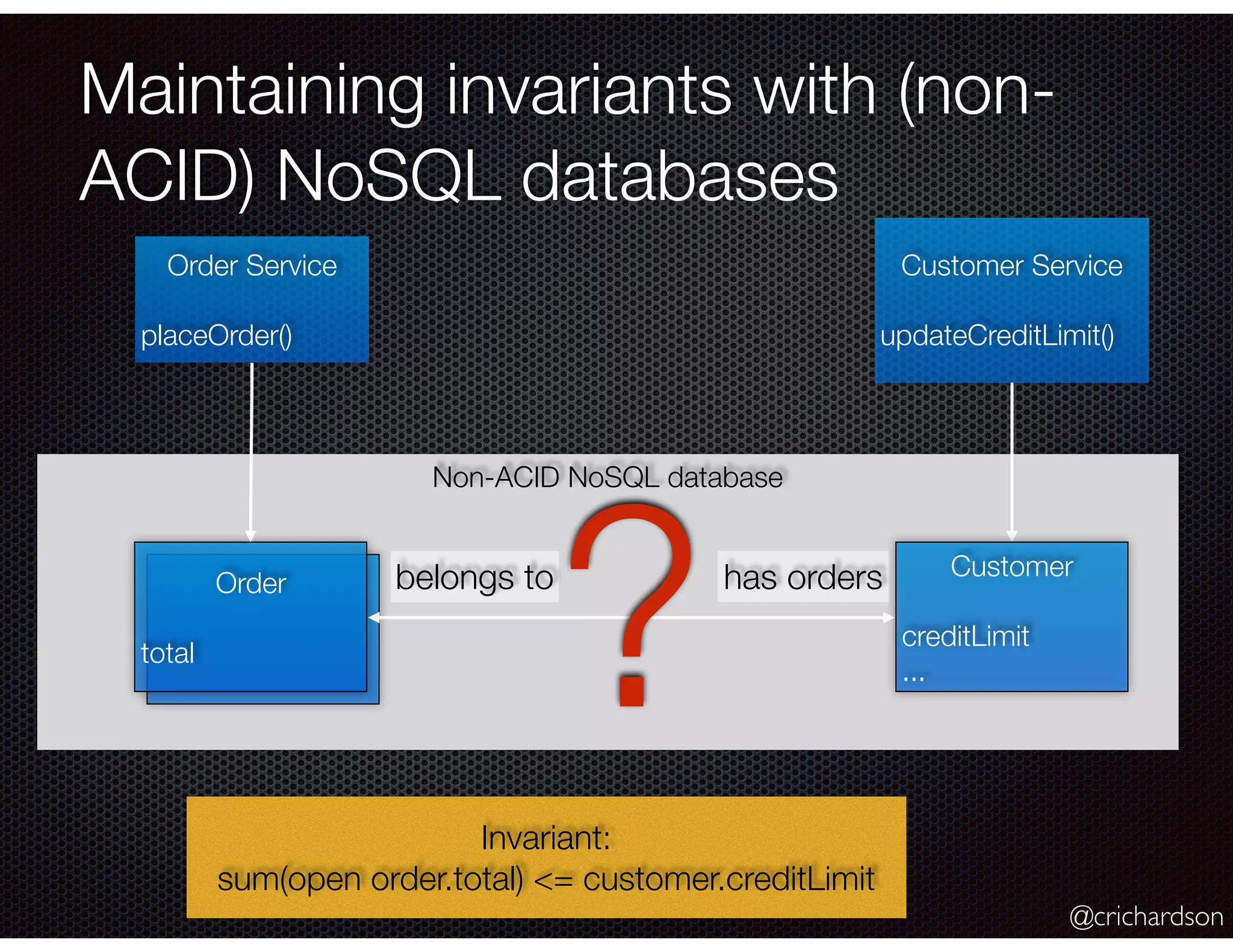 Maintaining invariants with (non-ACID) NoSQL databases

Order Service

placeOrder()

Customer Service

updateCreditLimit()

Non-ACID NoSQL database

Order

total

belongs to

?

has orders

Customer

creditLimit
...

Invariant:
sum(open order.total) <= customer.creditLimit

@crichardson